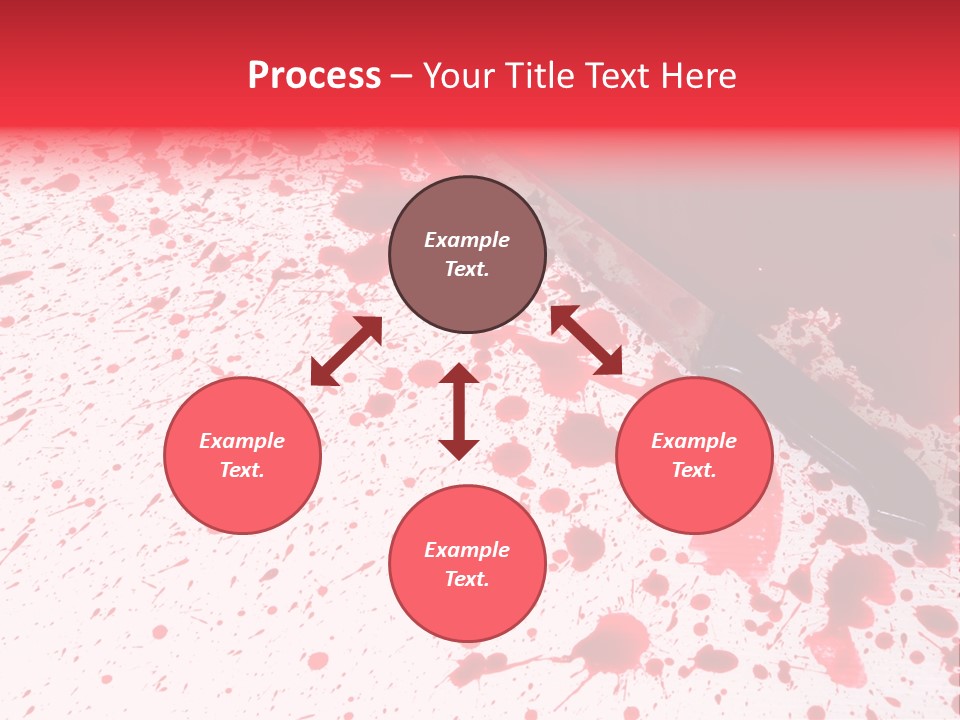 Process – Your Title Text Here

Example Text.

Example Text.

Example Text.

Example Text.